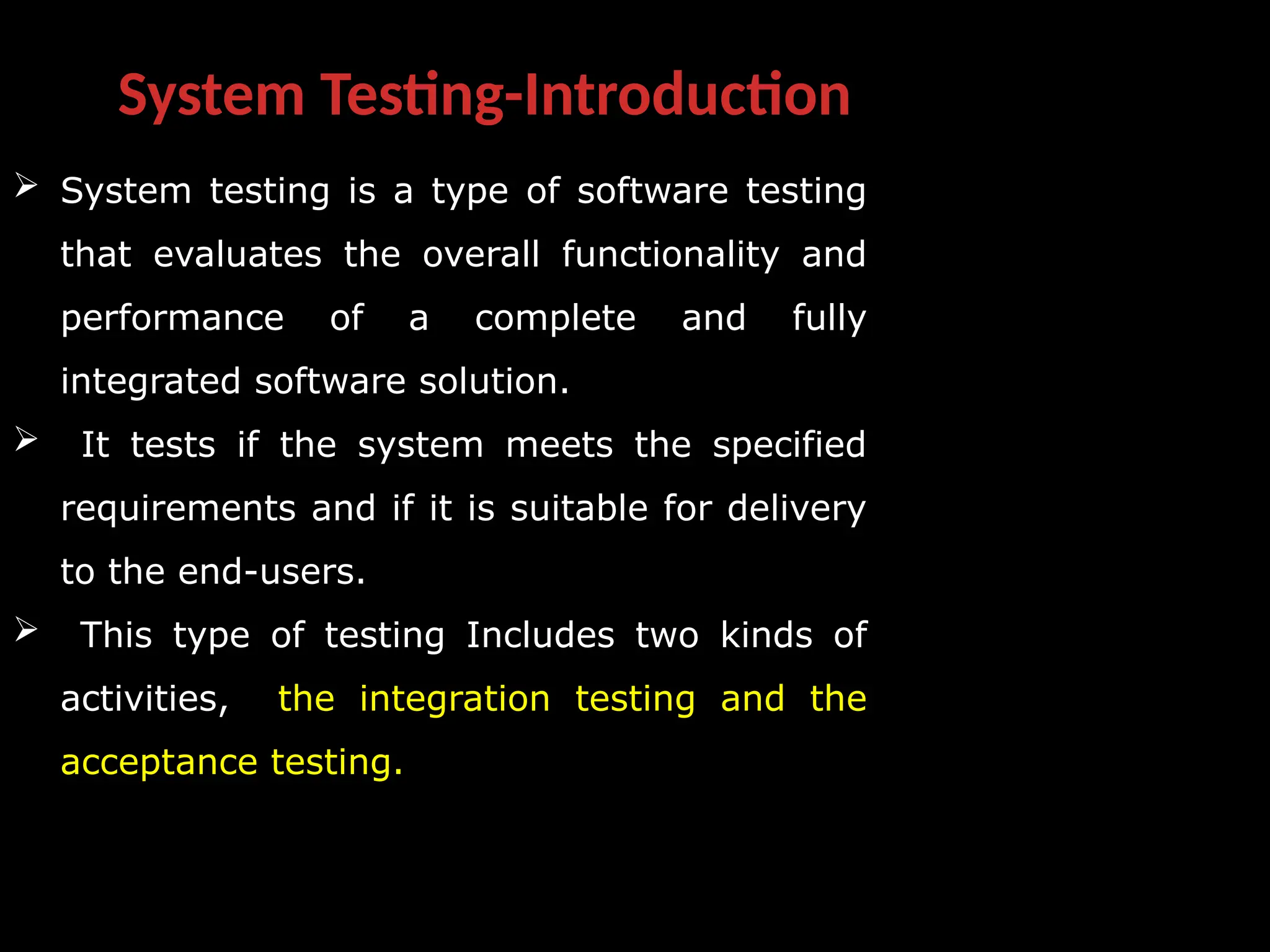 System Testing-Introduction

➢ System testing is a type of software testing that evaluates the overall functionality and performance of a complete and fully integrated software solution.

➢ It tests if the system meets the specified requirements and if it is suitable for delivery to the end-users.

➢ This type of testing Includes two kinds of activities, the integration testing and the acceptance testing.